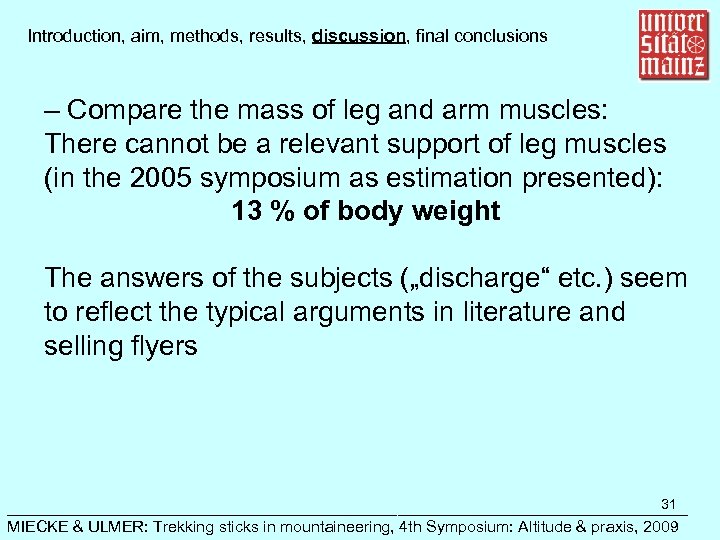 Introduction, aim, methods, results, discussion, final conclusions

univer sität mainz

– Compare the mass of leg and arm muscles: There cannot be a relevant support of leg muscles (in the 2005 symposium as estimation presented):

13 % of body weight

The answers of the subjects („discharge“ etc.) seem to reflect the typical arguments in literature and selling flyers

31

MIECKE & ULMER: Trekking sticks in mountaineering, 4th Symposium: Altitude & praxis, 2009